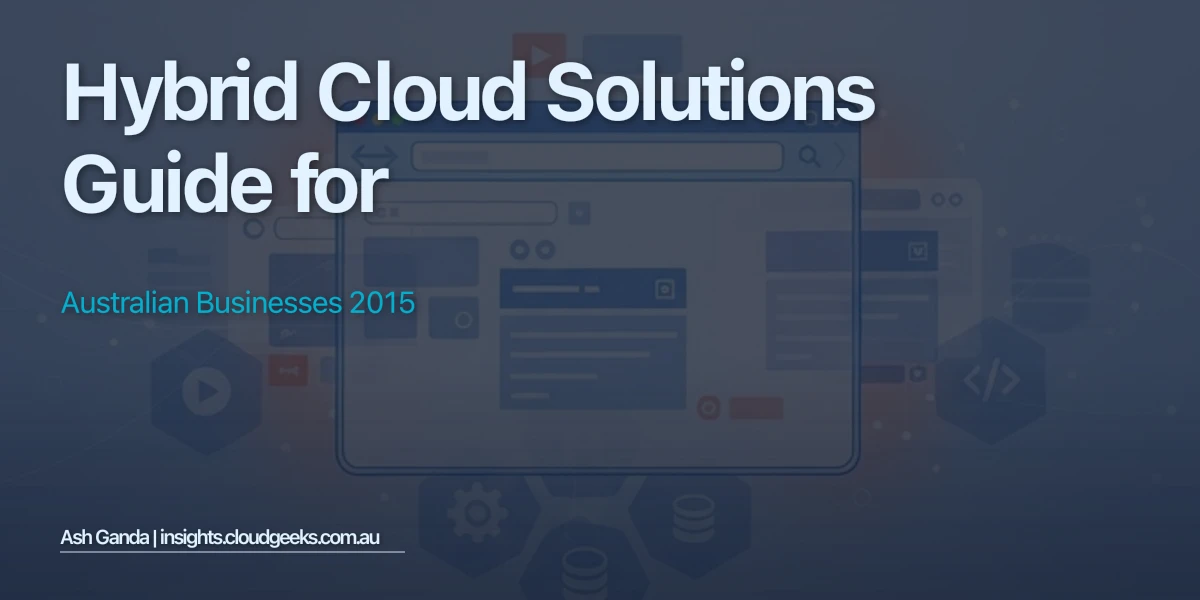 Hybrid Cloud Solutions Guide for

Australian Businesses 2015

Ash Ganda | insights.cloudgeeks.com.au